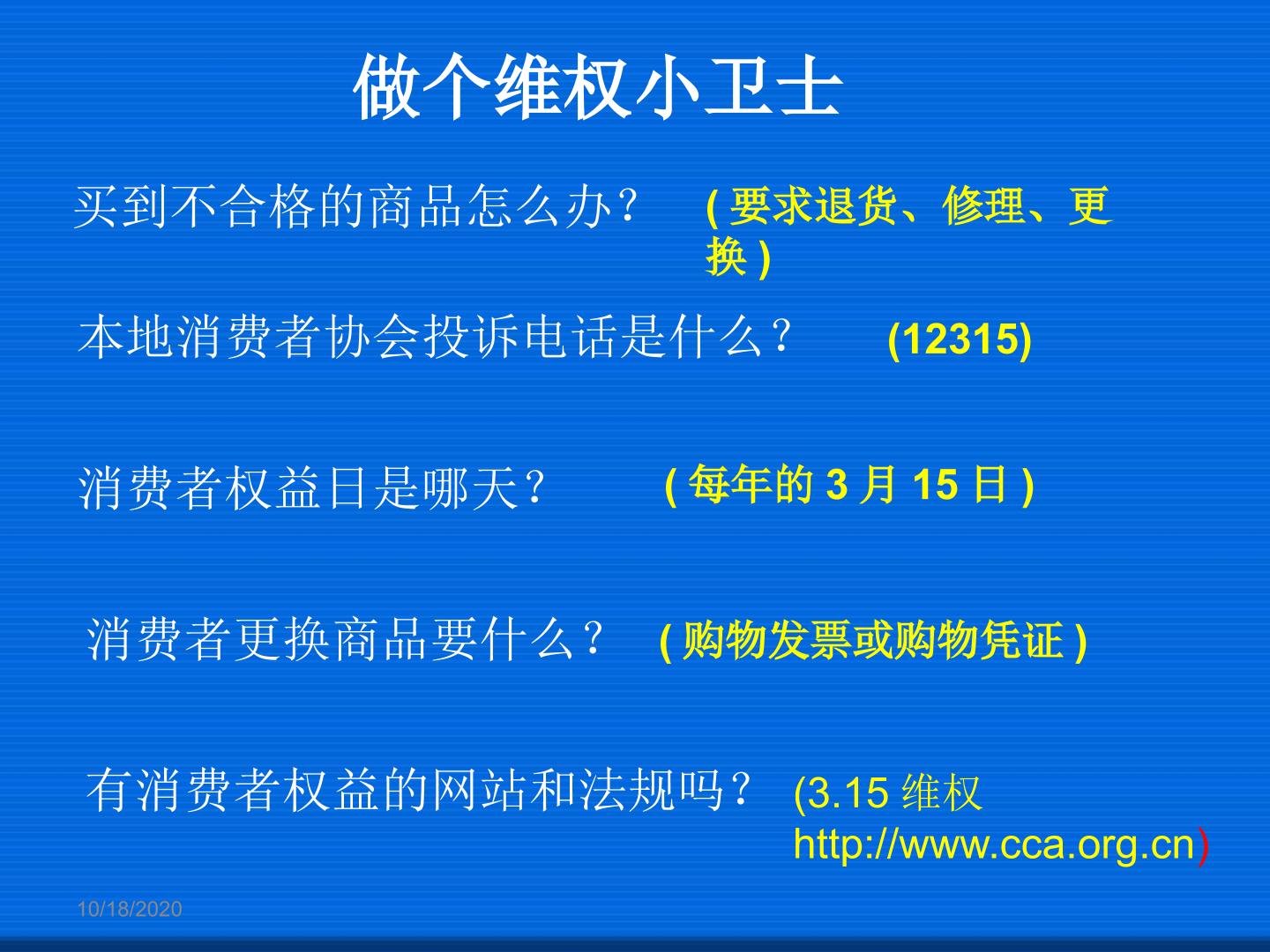 做个维权小卫士

买到不合格的商品怎么办？ (要求退货、修理、更换)

本地消费者协会投诉电话是什么？ (12315)

消费者权益日是哪天？ (每年的3月15日)

消费者更换商品要什么？ (购物发票或购物凭证)

有消费者权益的网站和法规吗？ (3.15维权 http://www.cca.org.cn)

10/18/2020